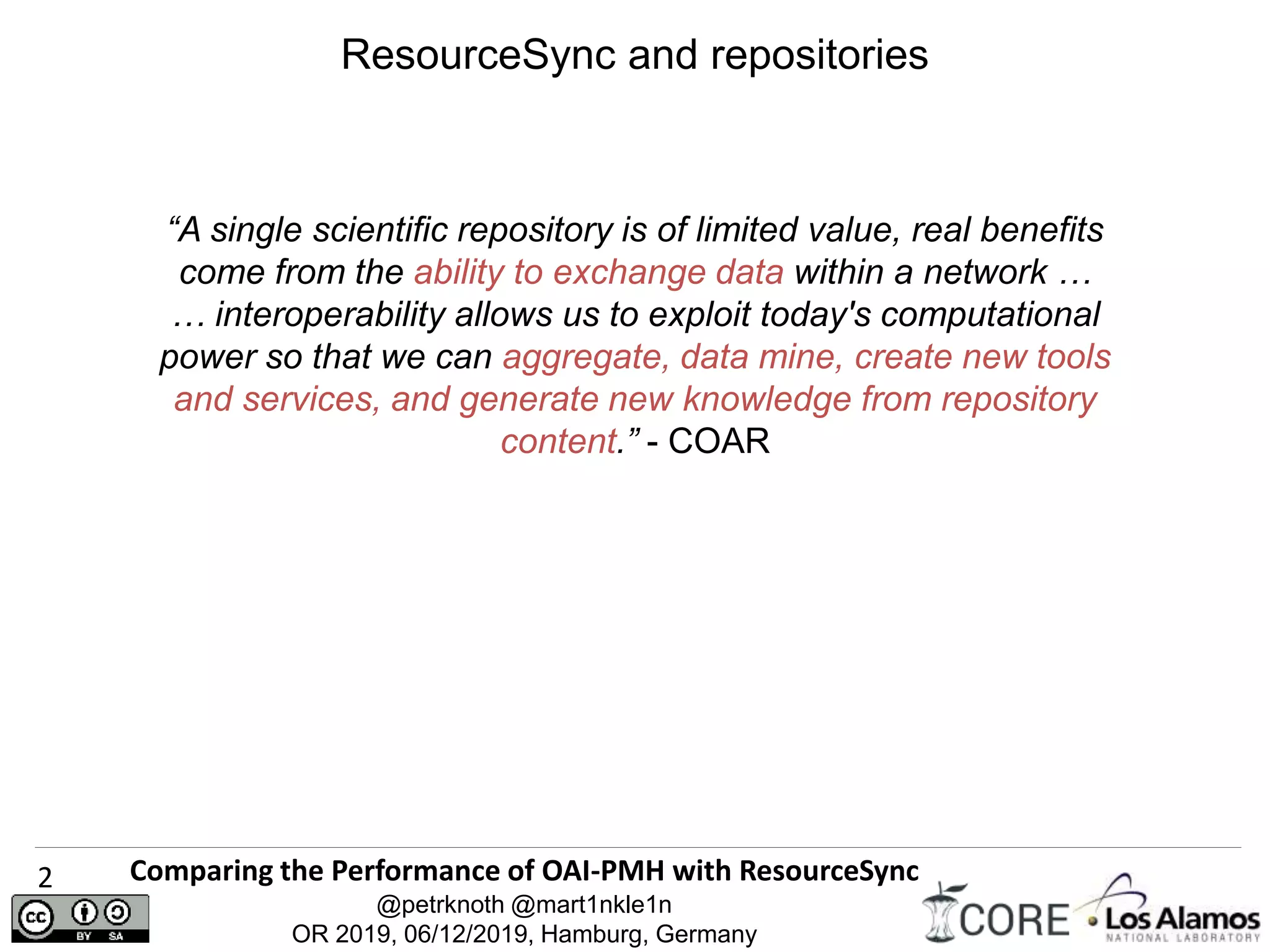 ResourceSync and repositories

“A single scientific repository is of limited value, real benefits come from the ability to exchange data within a network … … interoperability allows us to exploit today's computational power so that we can aggregate, data mine, create new tools and services, and generate new knowledge from repository content.” - COAR

2

Comparing the Performance of OAI-PMH with ResourceSync
@petrknoth @mart1nkle1n
OR 2019, 06/12/2019, Hamburg, Germany

cc BY SA

CORE

Los Alamos
NATIONAL LABORATORY